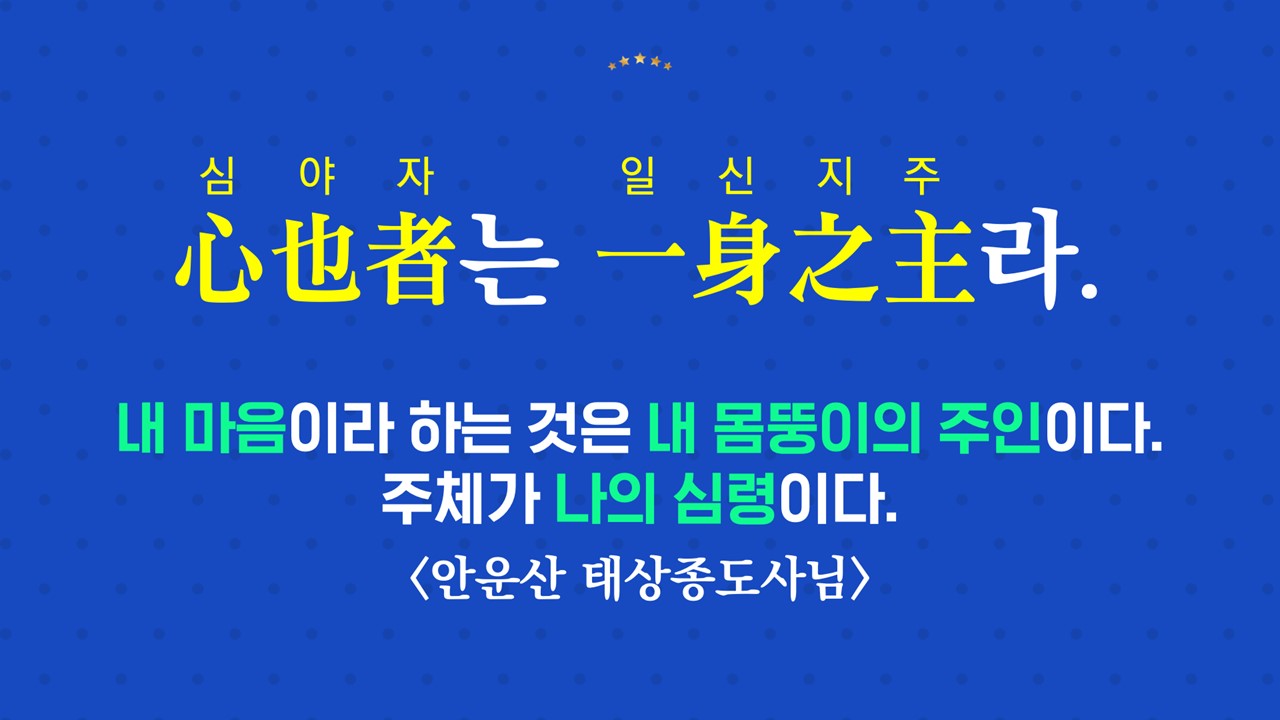 심 야 자 일 신 지 주
心也者는 一身之主라.

내 마음이라 하는 것은 내 몸뚱이의 주인이다.
주체가 나의 심령이다.
〈안운산 태상종도사님〉